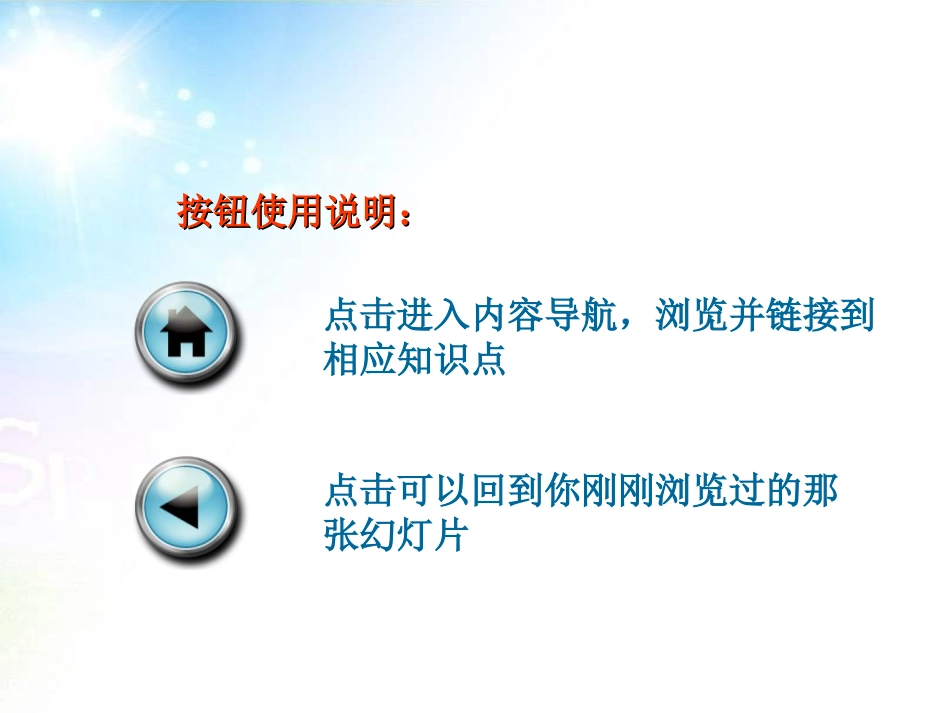 按钮使用说明：

点击进入内容导航，浏览并链接到相应知识点

点击可以回到你刚刚浏览过的那张幻灯片